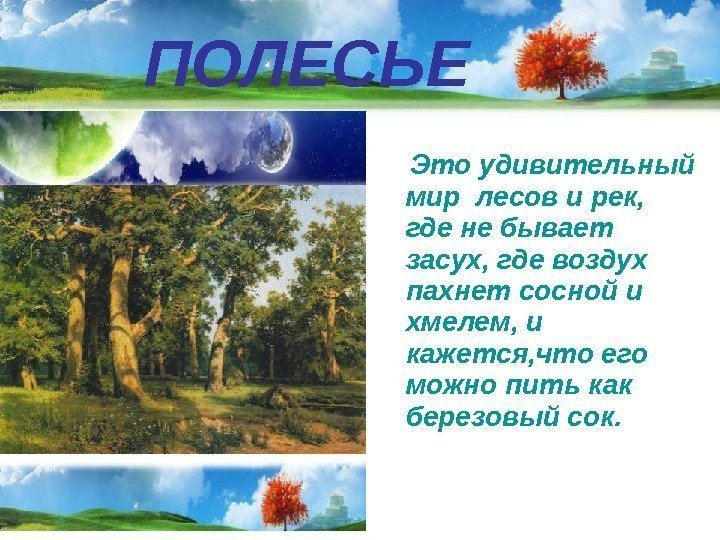 ПОЛЕСЬЕ

Это удивительный мир лесов и рек, где не бывает засух, где воздух пахнет сосной и хмелем, и кажется,что его можно пить как березовый сок.